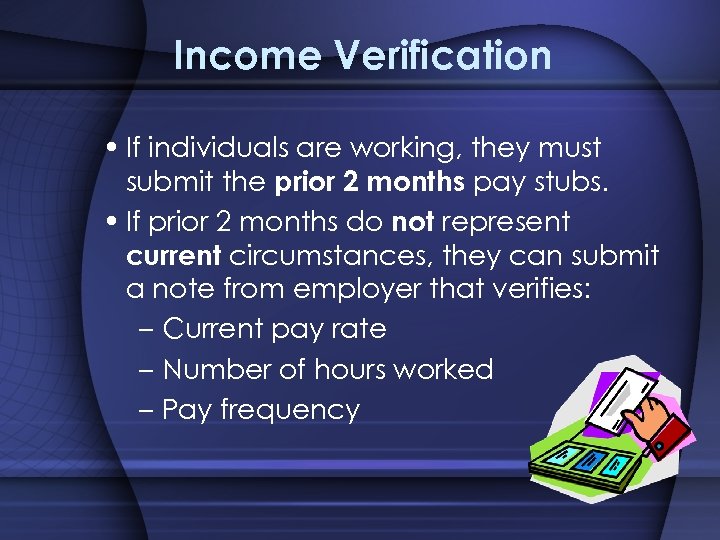 Income Verification

• If individuals are working, they must submit the prior 2 months pay stubs.
• If prior 2 months do not represent current circumstances, they can submit a note from employer that verifies:
– Current pay rate
– Number of hours worked
– Pay frequency